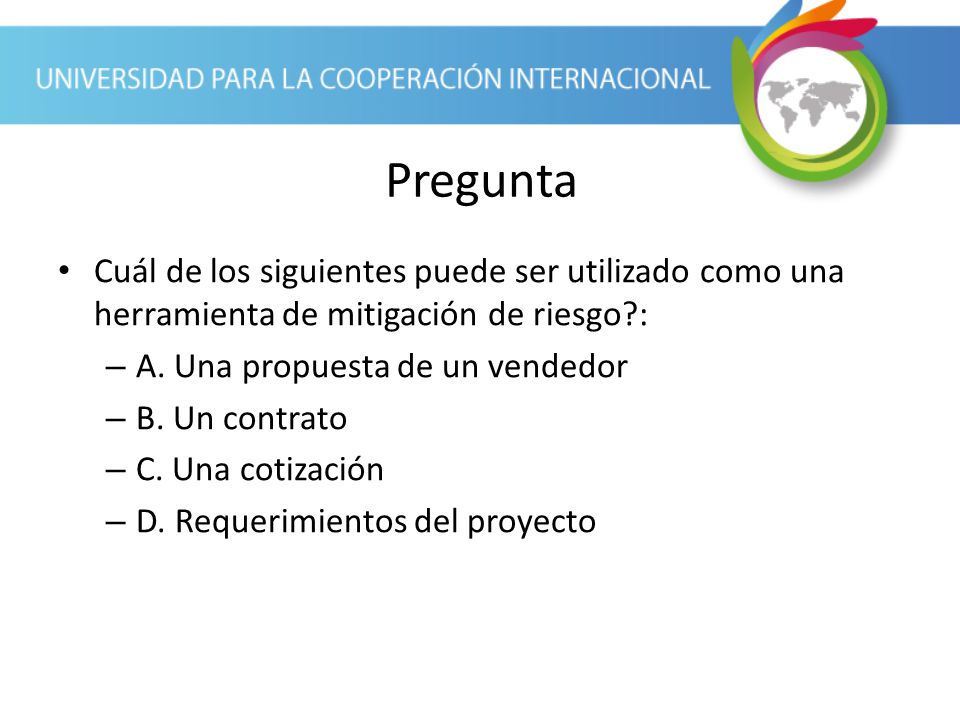 UNIVERSIDAD PARA LA COOPERACIÓN INTERNACIONAL

Pregunta

• Cuál de los siguientes puede ser utilizado como una herramienta de mitigación de riesgo?:
– A. Una propuesta de un vendedor
– B. Un contrato
– C. Una cotización
– D. Requerimientos del proyecto